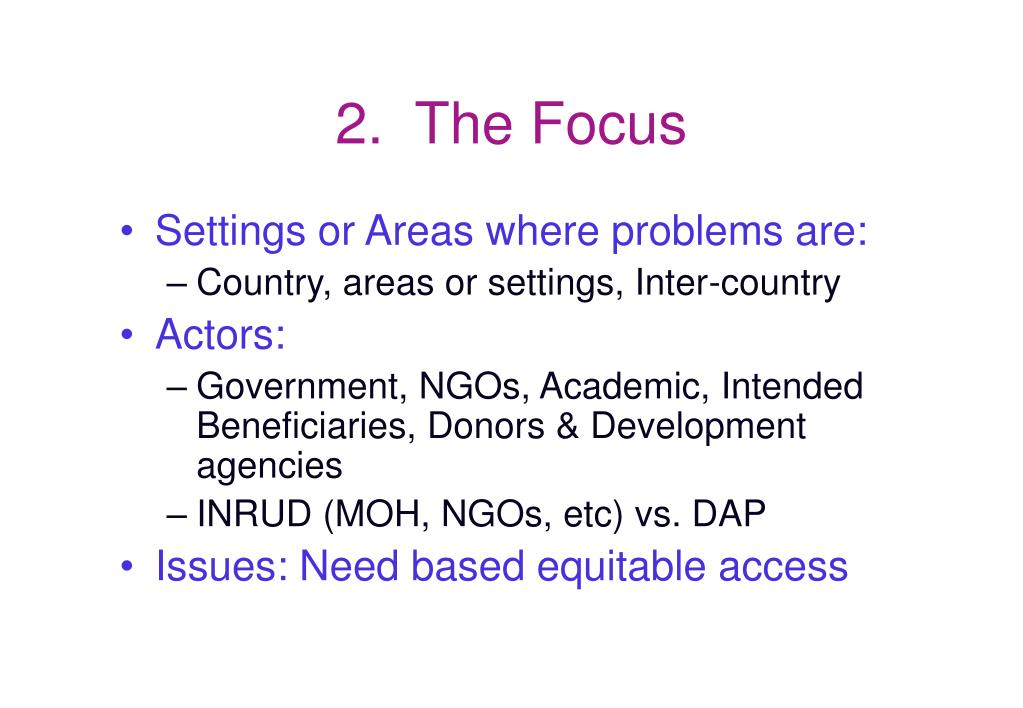 2. The Focus

• Settings or Areas where problems are:
– Country, areas or settings, Inter-country
• Actors:
– Government, NGOs, Academic, Intended Beneficiaries, Donors & Development agencies
– INRUD (MOH, NGOs, etc) vs. DAP
• Issues: Need based equitable access